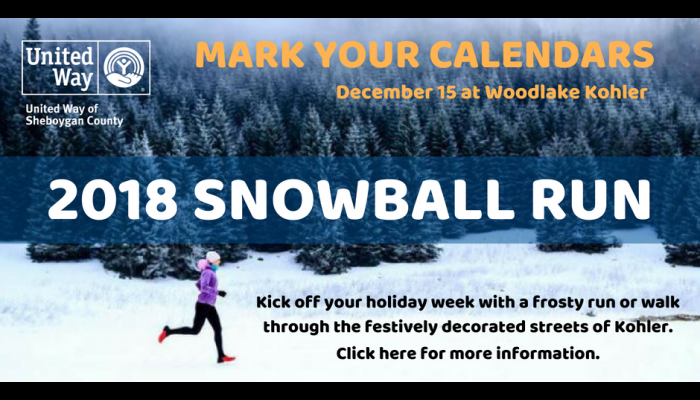 United Way

United Way of Sheboygan County

MARK YOUR CALENDARS

December 15 at Woodlake Kohler

2018 SNOWBALL RUN

Kick off your holiday week with a frosty run or walk through the festively decorated streets of Kohler.

Click here for more information.